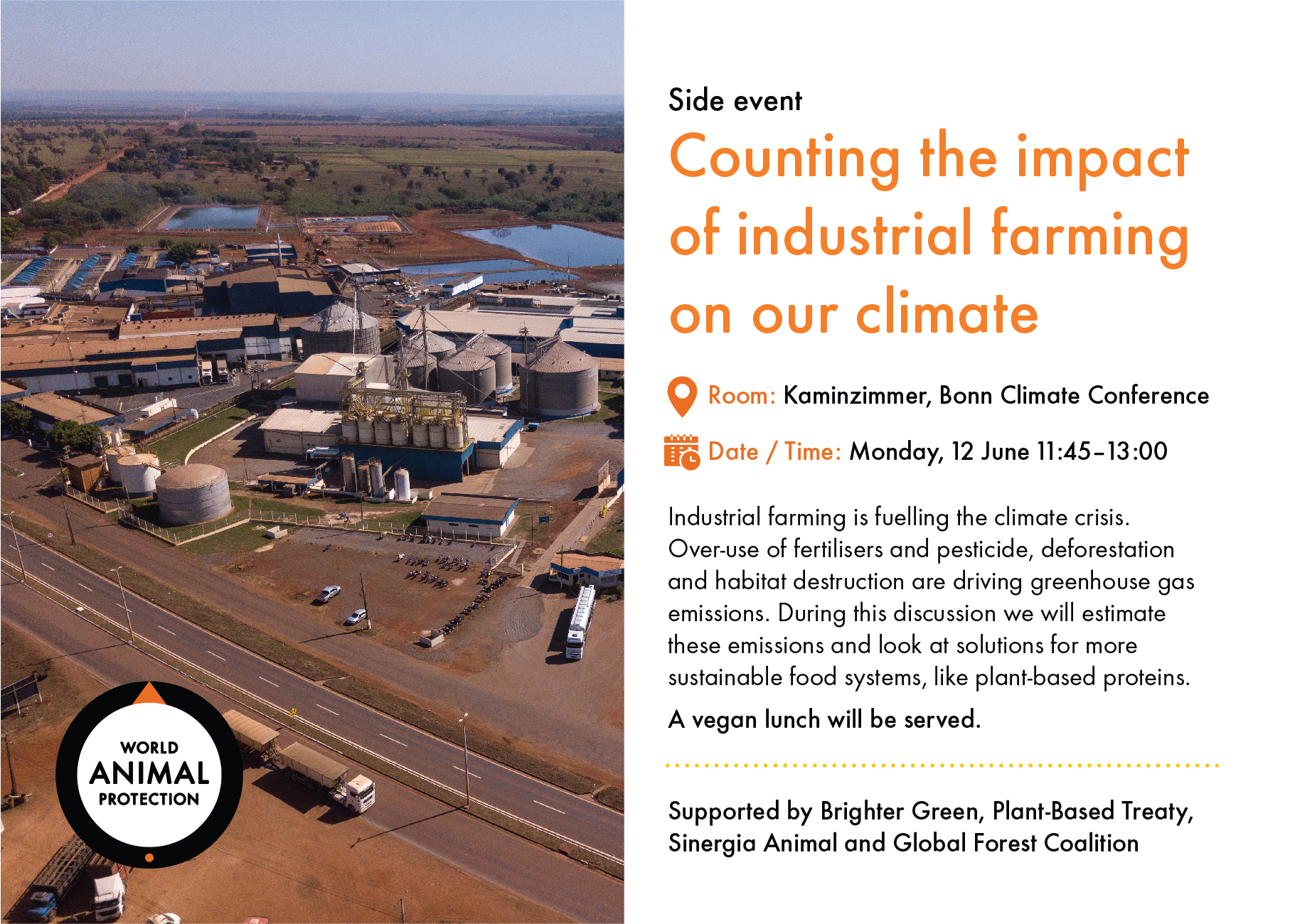 WORLD ANIMAL PROTECTION

Side event

Counting the impact of industrial farming on our climate

Room: Kaminzimmer, Bonn Climate Conference

Date / Time: Monday, 12 June 11:45–13:00

Industrial farming is fuelling the climate crisis. Over-use of fertilisers and pesticide, deforestation and habitat destruction are driving greenhouse gas emissions. During this discussion we will estimate these emissions and look at solutions for more sustainable food systems, like plant-based proteins.

A vegan lunch will be served.

Supported by Brighter Green, Plant-Based Treaty, Sinergia Animal and Global Forest Coalition